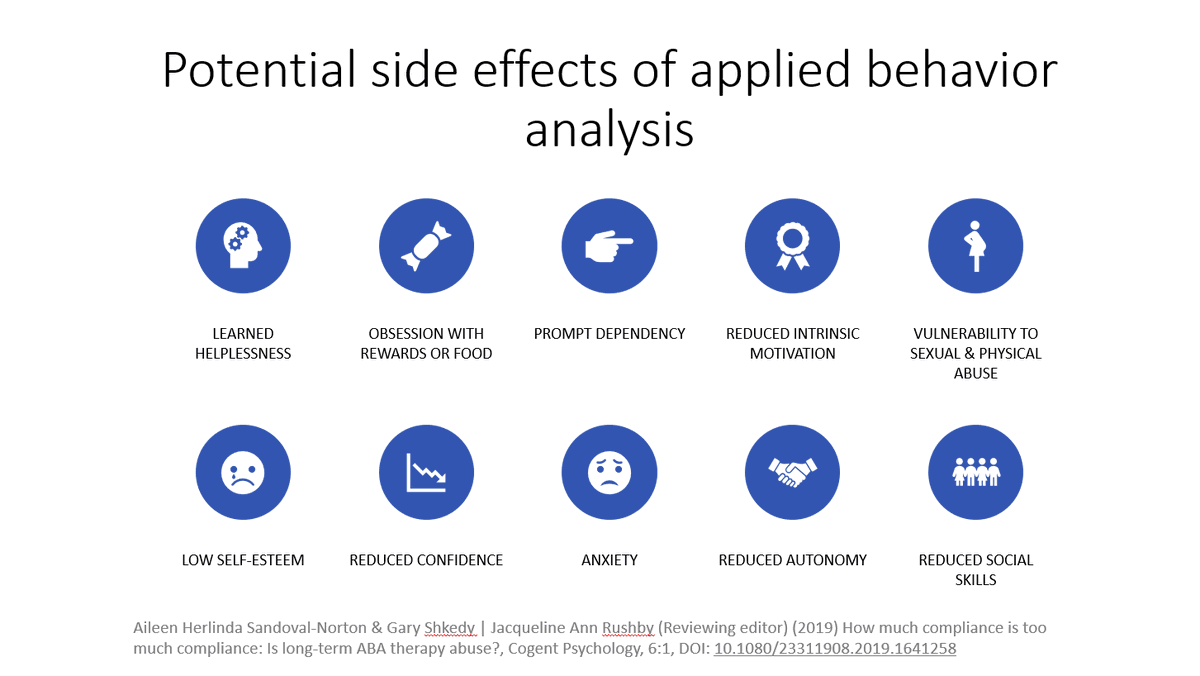 Potential side effects of applied behavior analysis

LEARNED HELPLESSNESS

OBSESSION WITH REWARDS OR FOOD

PROMPT DEPENDENCY

REDUCED INTRINSIC MOTIVATION

VULNERABILITY TO SEXUAL & PHYSICAL ABUSE

LOW SELF-ESTEEM

REDUCED CONFIDENCE

ANXIETY

REDUCED AUTONOMY

REDUCED SOCIAL SKILLS

Aileen Herlinda Sandoval-Norton & Gary Shkedy | Jacqueline Ann Rushby (Reviewing editor) (2019) How much compliance is too much compliance: Is long-term ABA therapy abuse?, Cogent Psychology, 6:1, DOI: 10.1080/23311908.2019.1641258